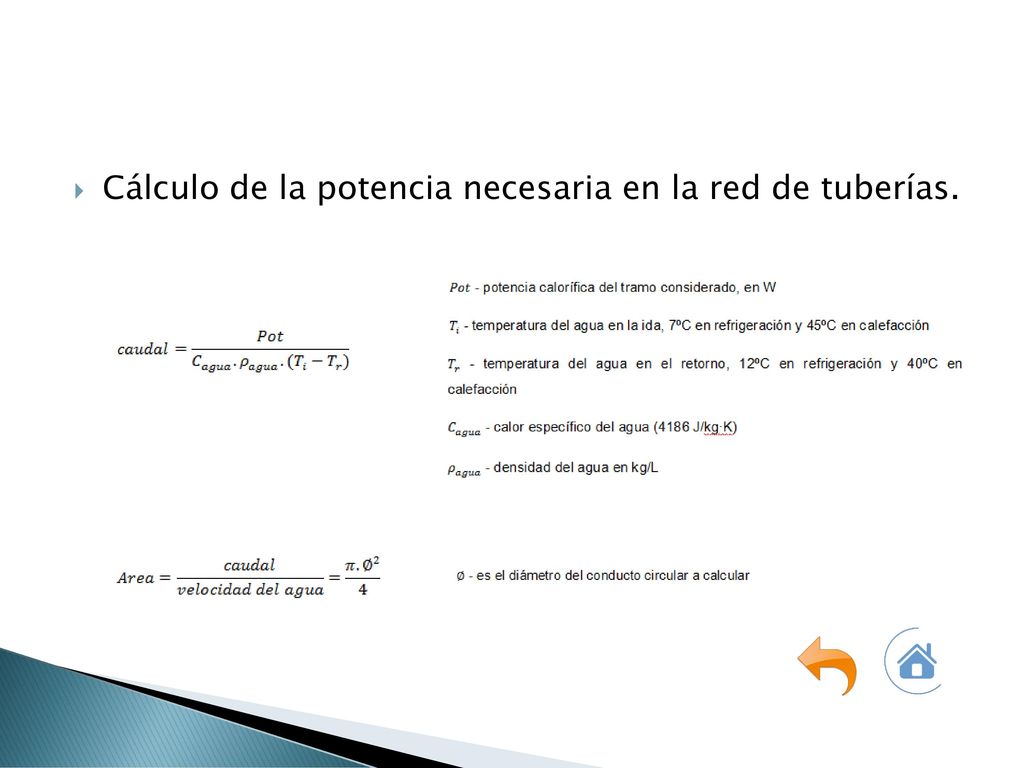 Cálculo de la potencia necesaria en la red de tuberías.

$caudal = \frac{Pot}{C_{agua} \cdot \rho_{agua} \cdot (T_i - T_r)}$

$Pot$ - potencia calorífica del tramo considerado, en W

$T_i$ - temperatura del agua en la ida, 7ºC en refrigeración y 45ºC en calefacción

$T_r$ - temperatura del agua en el retorno, 12ºC en refrigeración y 40ºC en calefacción

$C_{agua}$ - calor específico del agua (4186 J/kg·K)

$\rho_{agua}$ - densidad del agua en kg/L

$Area = \frac{caudal}{velocidad\ del\ agua} = \frac{\pi . \emptyset^2}{4}$

$\emptyset$ - es el diámetro del conducto circular a calcular